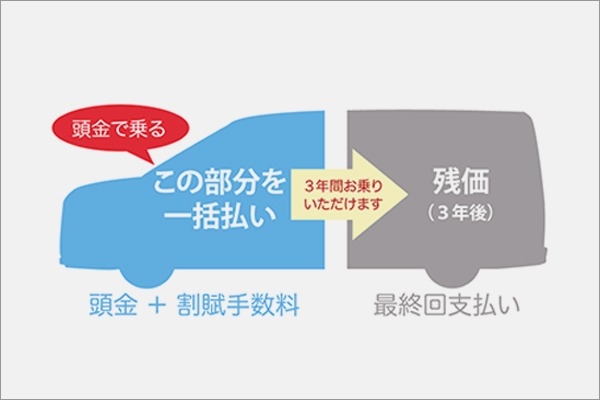 頭金で乗る

この部分を一括払い

３年間お乗りいただけます

残価
（３年後）

頭金 ＋ 割賦手数料

最終回支払い